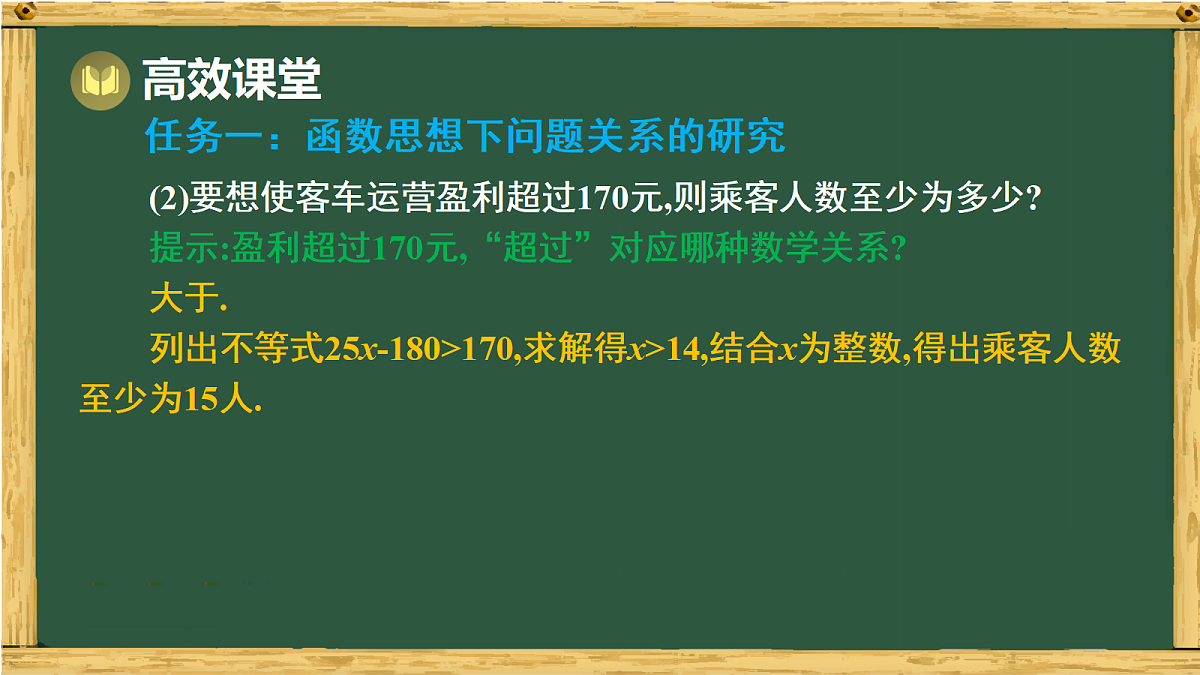 高效课堂

任务一：函数思想下问题关系的研究

(2)要想使客车运营盈利超过170元,则乘客人数至少为多少?

提示:盈利超过170元,“超过”对应哪种数学关系?

大于.

列出不等式$25x-180>170$,求解得$x>14$,结合$x$为整数,得出乘客人数至少为15人.